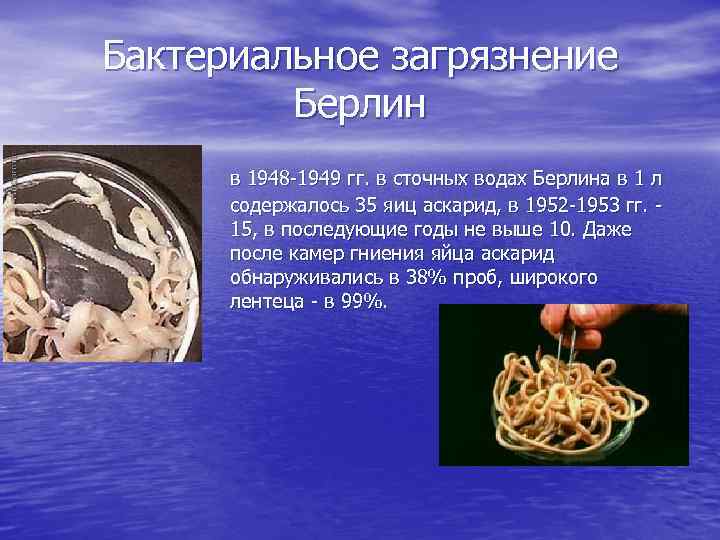 Бактериальное загрязнение Берлин

в 1948-1949 гг. в сточных водах Берлина в 1 л содержалось 35 яиц аскарид, в 1952-1953 гг. - 15, в последующие годы не выше 10. Даже после камер гниения яйца аскарид обнаруживались в 38% проб, широкого лентеца - в 99%.